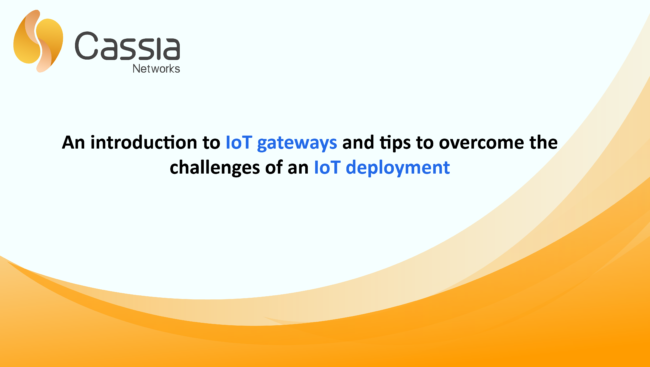 Cassia
Networks

An introduction to IoT gateways and tips to overcome the challenges of an IoT deployment